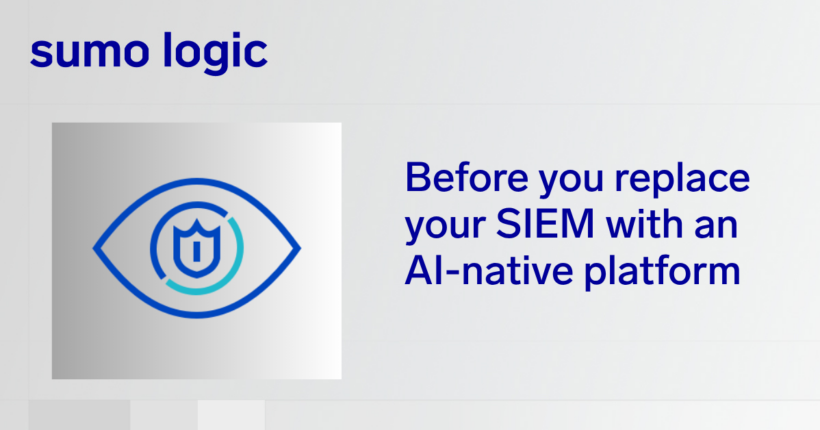 sumo logic

Before you replace your SIEM with an AI-native platform